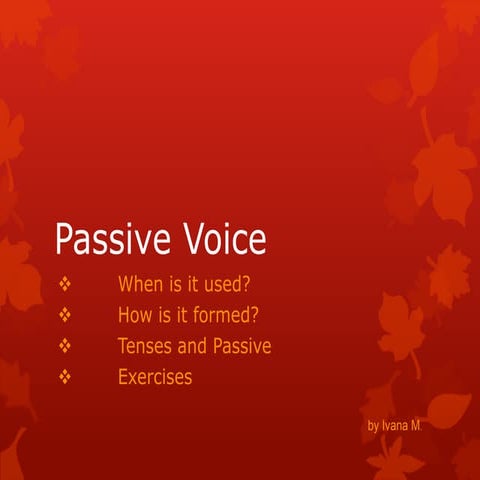 Passive Voice

❖ When is it used?
❖ How is it formed?
❖ Tenses and Passive
❖ Exercises

by Ivana M.